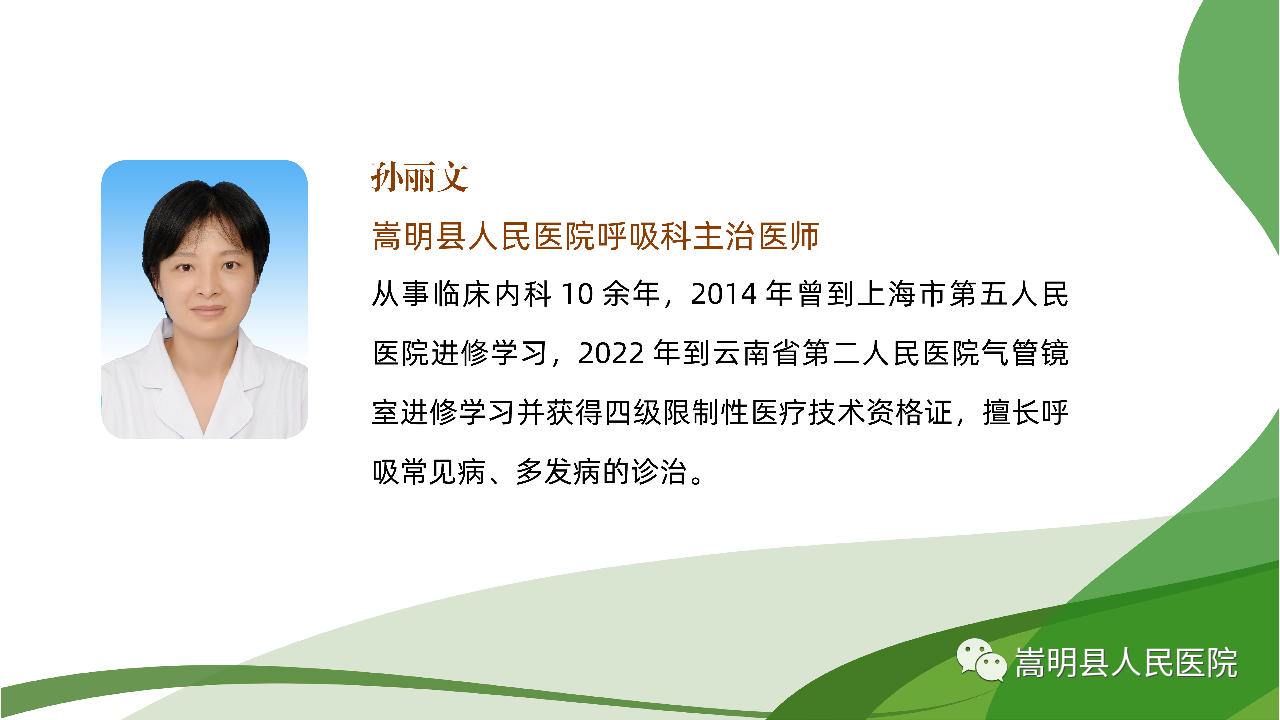 孙丽文

嵩明县人民医院呼吸科主治医师

从事临床内科 10 余年，2014 年曾到上海市第五人民医院进修学习，2022 年到云南省第二人民医院气管镜室进修学习并获得四级限制性医疗技术资格证，擅长呼吸常见病、多发病的诊治。

嵩明县人民医院